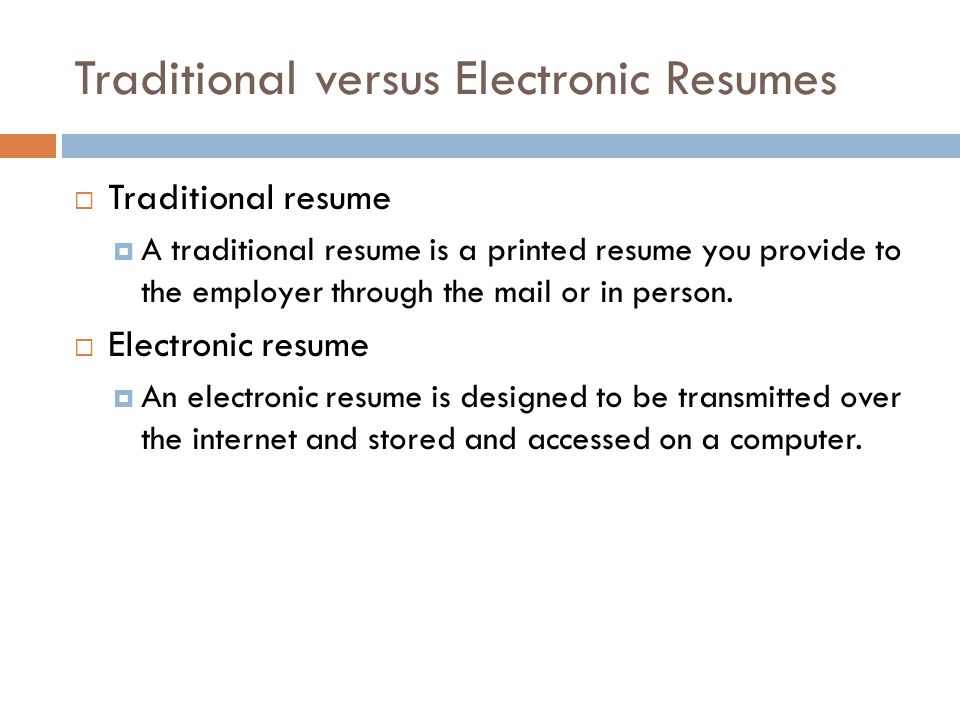 Traditional versus Electronic Resumes

Traditional resume

A traditional resume is a printed resume you provide to the employer through the mail or in person.

Electronic resume

An electronic resume is designed to be transmitted over the internet and stored and accessed on a computer.